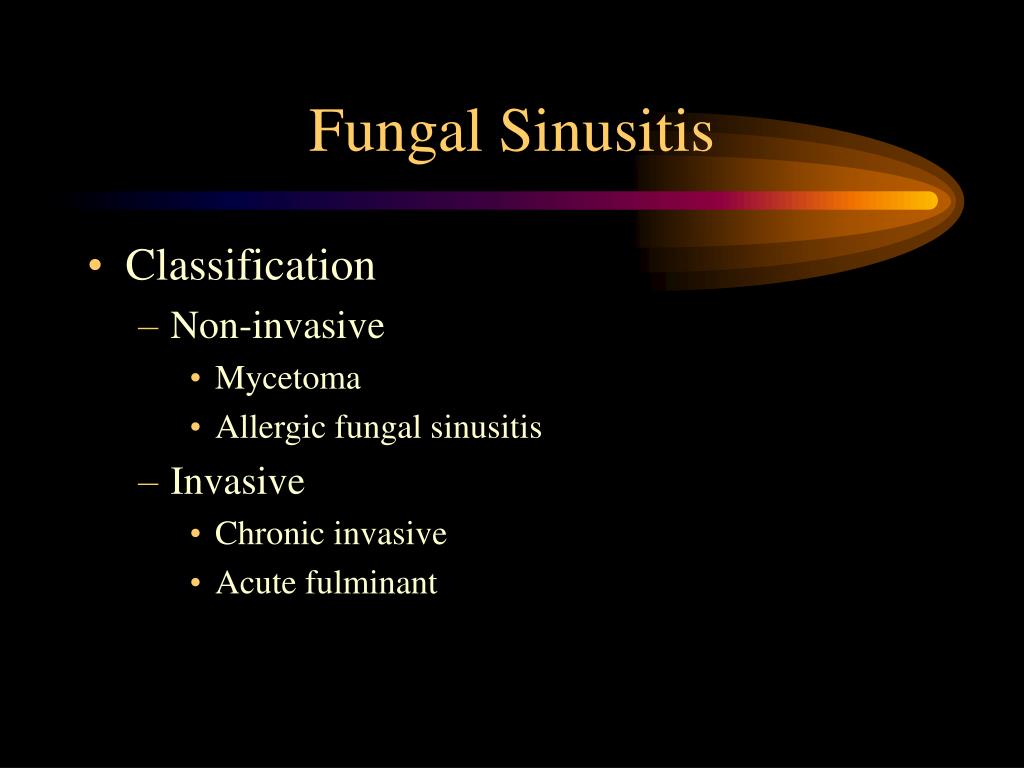 Fungal Sinusitis

• Classification
– Non-invasive
• Mycetoma
• Allergic fungal sinusitis
– Invasive
• Chronic invasive
• Acute fulminant